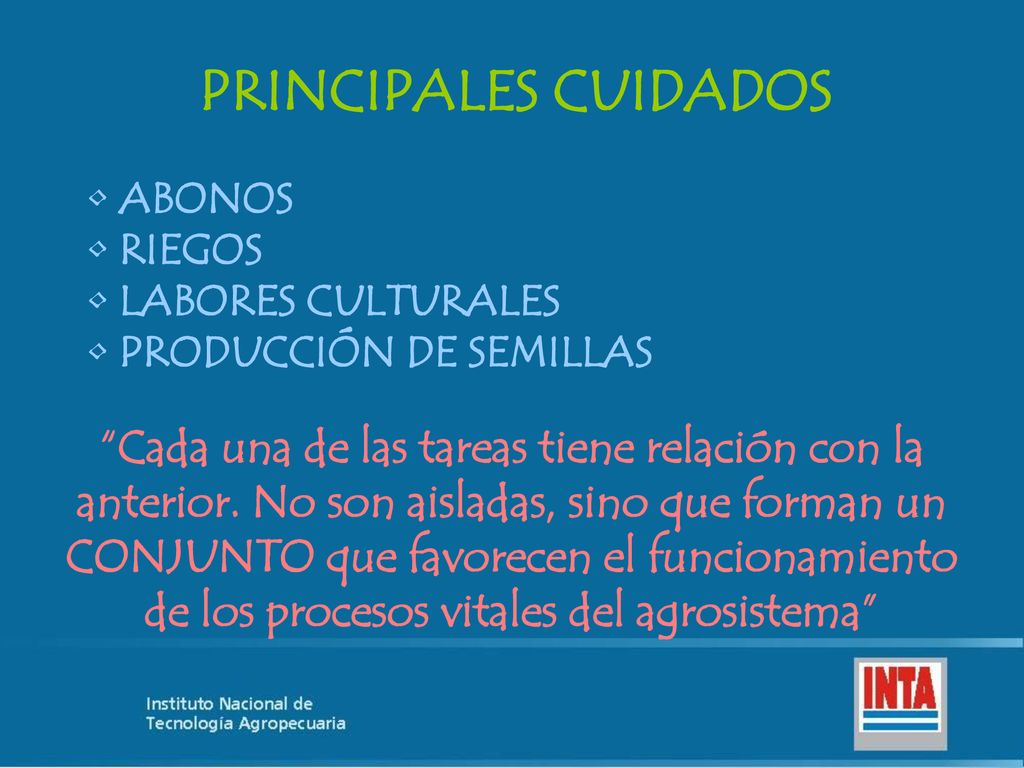 PRINCIPALES CUIDADOS

• ABONOS
• RIEGOS
• LABORES CULTURALES
• PRODUCCIÓN DE SEMILLAS

"Cada una de las tareas tiene relación con la anterior. No son aisladas, sino que forman un CONJUNTO que favorecen el funcionamiento de los procesos vitales del agrosistema"

Instituto Nacional de Tecnología Agropecuaria

INTA